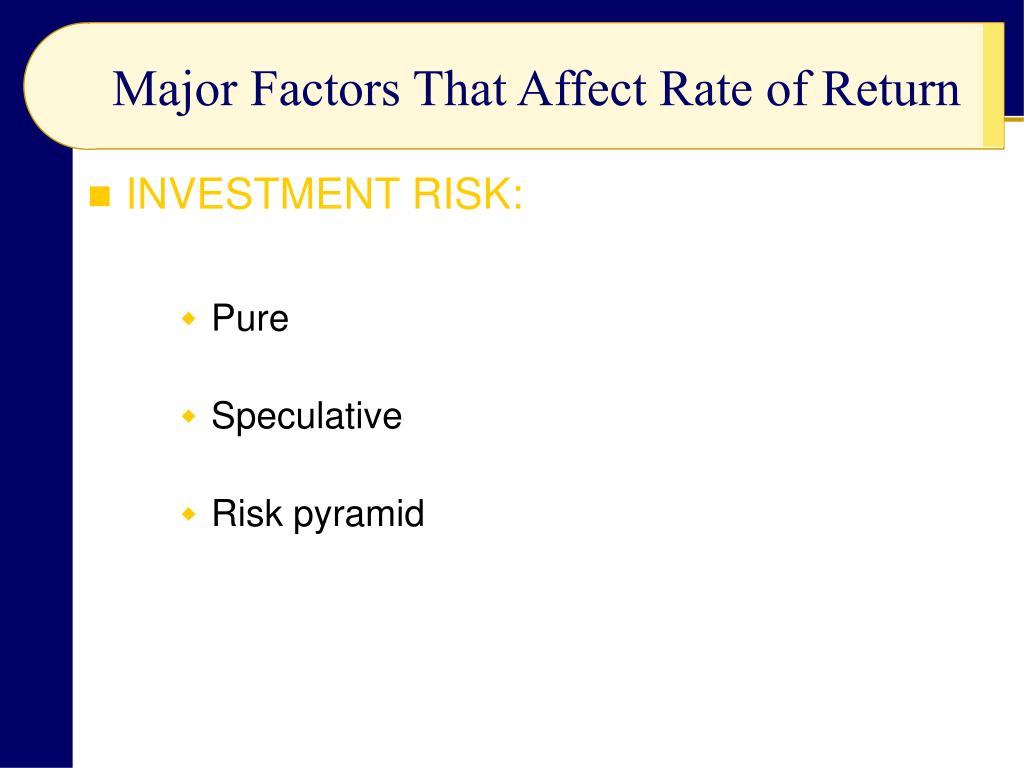 Major Factors That Affect Rate of Return

INVESTMENT RISK:

Pure

Speculative

Risk pyramid